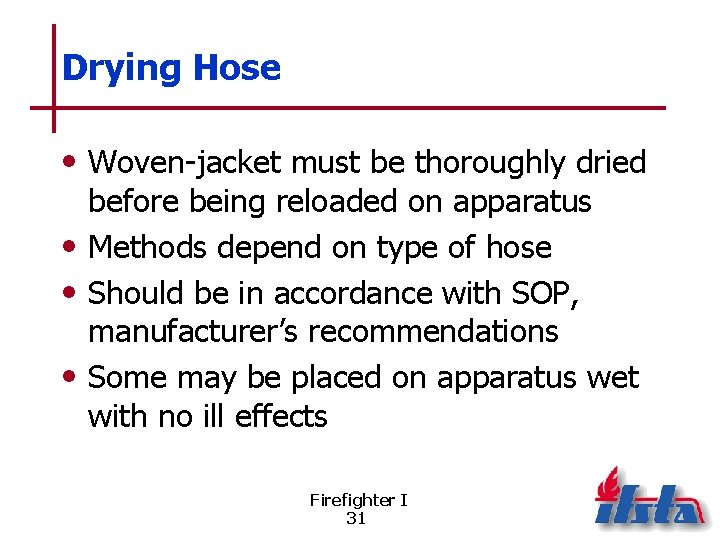 Drying Hose

• Woven-jacket must be thoroughly dried before being reloaded on apparatus
• Methods depend on type of hose
• Should be in accordance with SOP, manufacturer's recommendations
• Some may be placed on apparatus wet with no ill effects

Firefighter I
31

ifsta